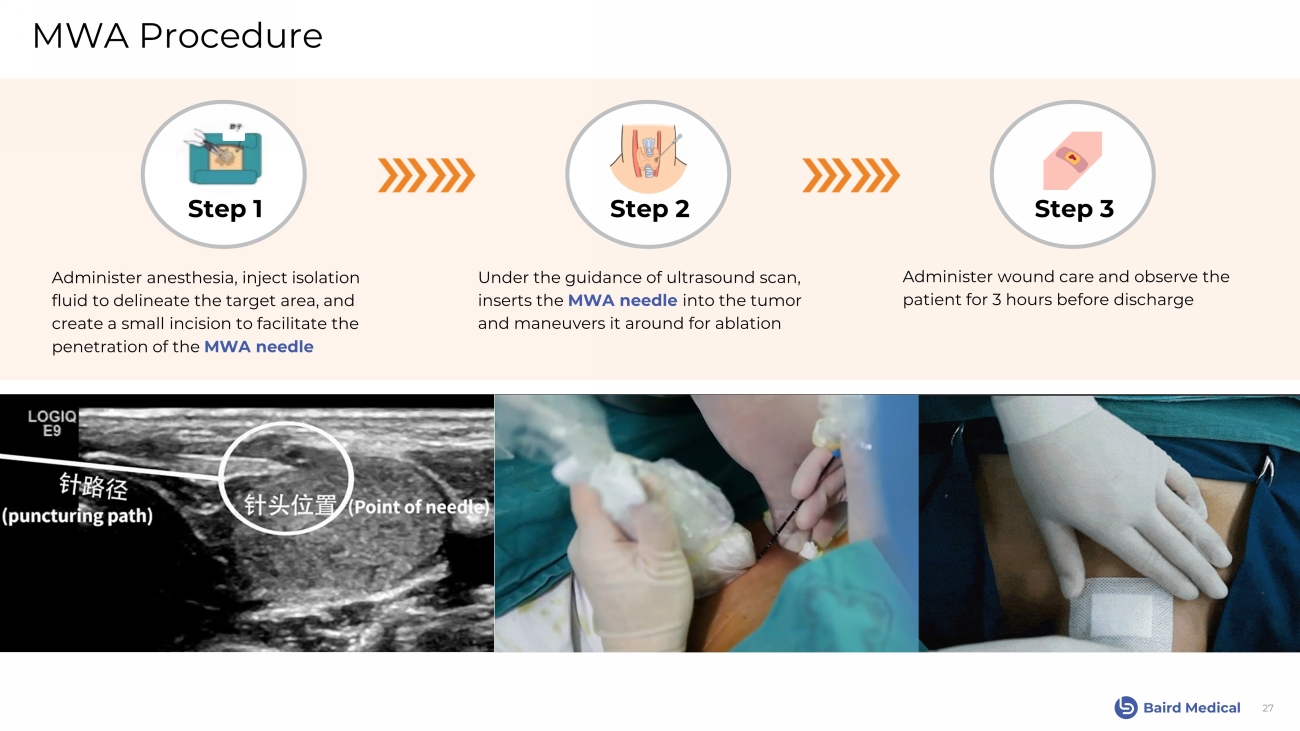 MWA Procedure

Step 1

Administer anesthesia, inject isolation fluid to delineate the target area, and create a small incision to facilitate the penetration of the MWA needle

Step 2

Under the guidance of ultrasound scan, inserts the MWA needle into the tumor and maneuvers it around for ablation

Step 3

Administer wound care and observe the patient for 3 hours before discharge

LOGIQ E9

针路径 (puncturing path)

针头位置 (Point of needle)

Baird Medical 27